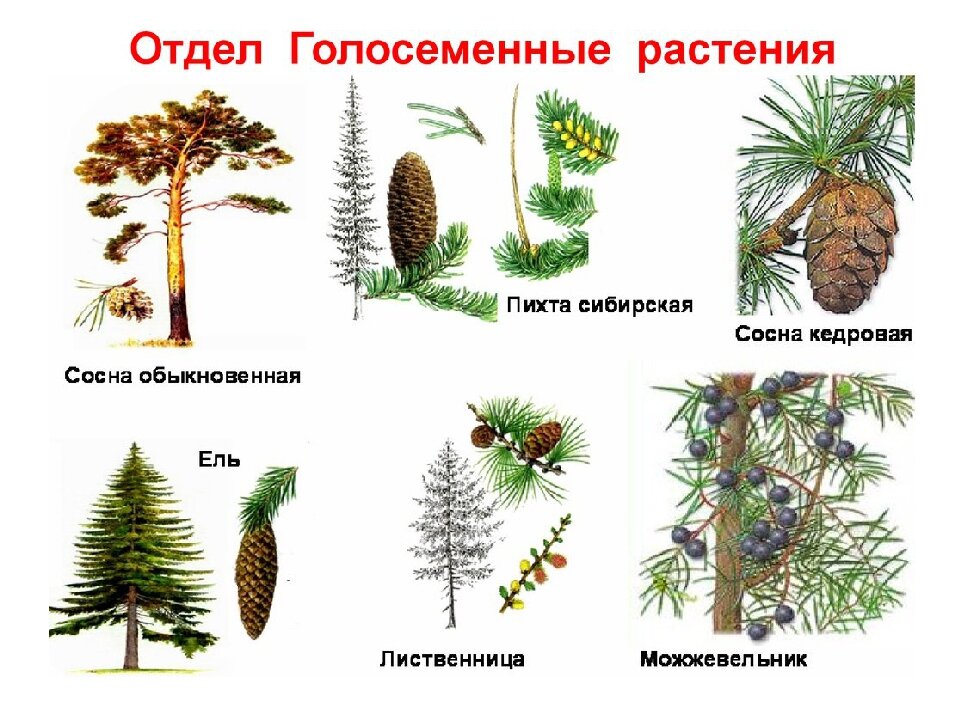 Отдел Голосеменные растения

Пихта сибирская

Сосна кедровая

Сосна обыкновенная

Ель

Лиственница

Можжевельник